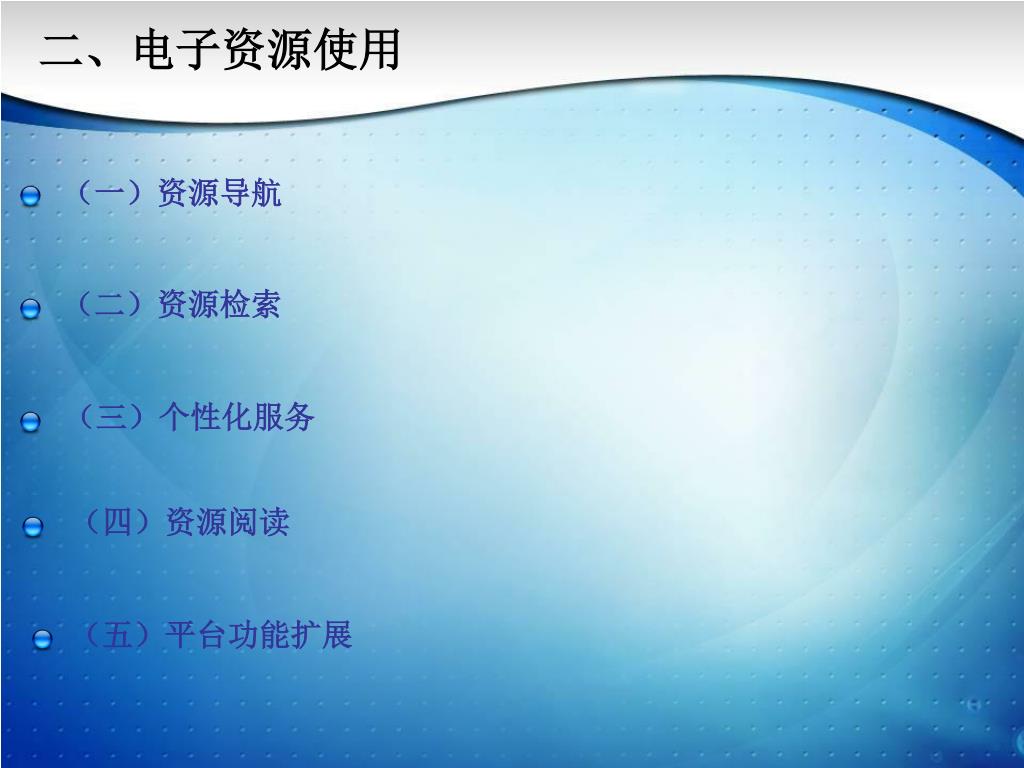 二、电子资源使用

（一）资源导航

（二）资源检索

（三）个性化服务

（四）资源阅读

（五）平台功能扩展